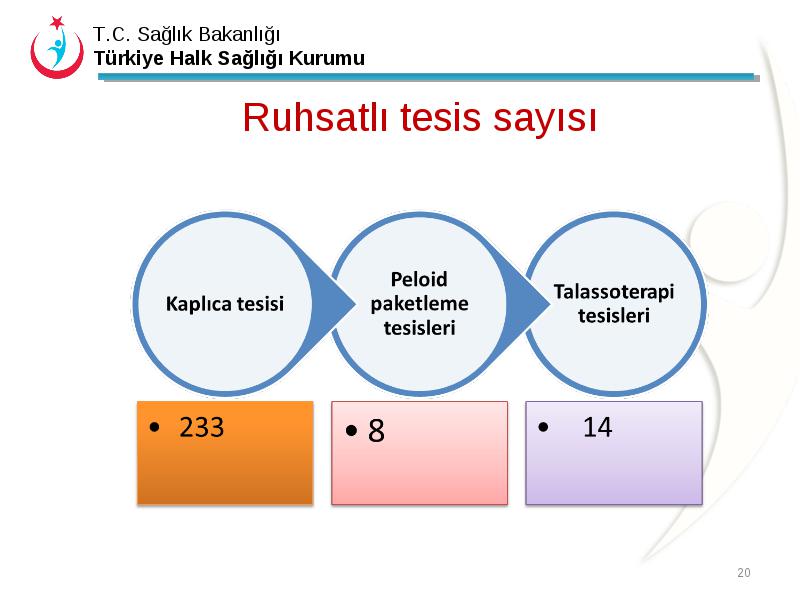 T.C. Sağlık Bakanlığı
Türkiye Halk Sağlığı Kurumu

Ruhsatlı tesis sayısı

Kaplıca tesisi

Peloid paketleme tesisleri

Talassoterapi tesisleri

• 233

• 8

• 14

20